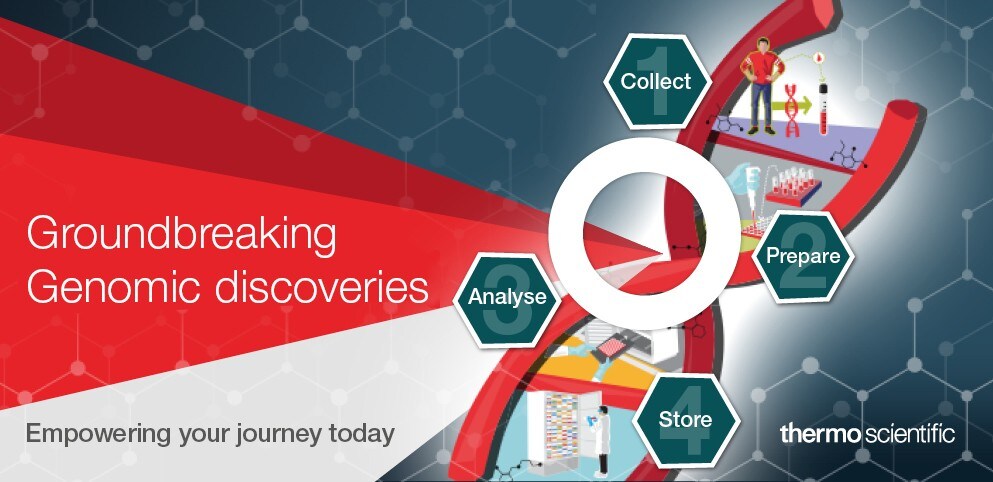 Groundbreaking Genomic discoveries

Empowering your journey today

1 Collect

2 Prepare

3 Analyse

4 Store

thermo scientific